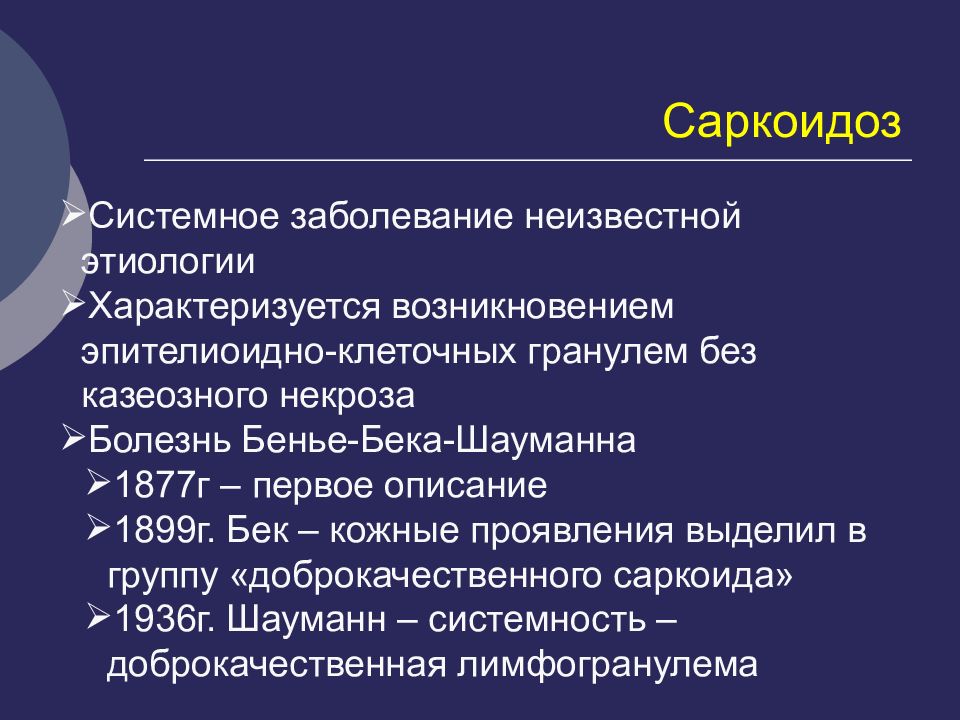 Саркоидоз

➢Системное заболевание неизвестной этиологии
➢Характеризуется возникновением эпителиоидно-клеточных гранулем без казеозного некроза
➢Болезнь Бенье-Бека-Шауманна
➢1877г – первое описание
➢1899г. Бек – кожные проявления выделил в группу «доброкачественного саркоида»
➢1936г. Шауманн – системность – доброкачественная лимфогранулема